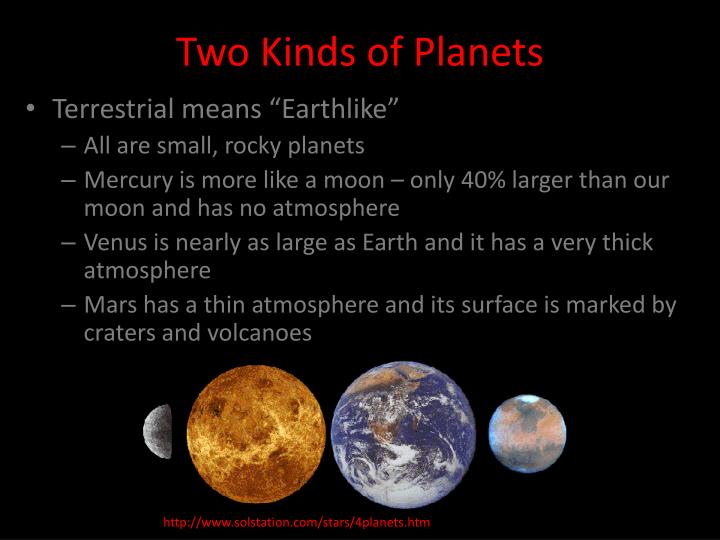 Two Kinds of Planets

• Terrestrial means “Earthlike”

– All are small, rocky planets

– Mercury is more like a moon – only 40% larger than our moon and has no atmosphere

– Venus is nearly as large as Earth and it has a very thick atmosphere

– Mars has a thin atmosphere and its surface is marked by craters and volcanoes

http://www.solstation.com/stars/4planets.htm